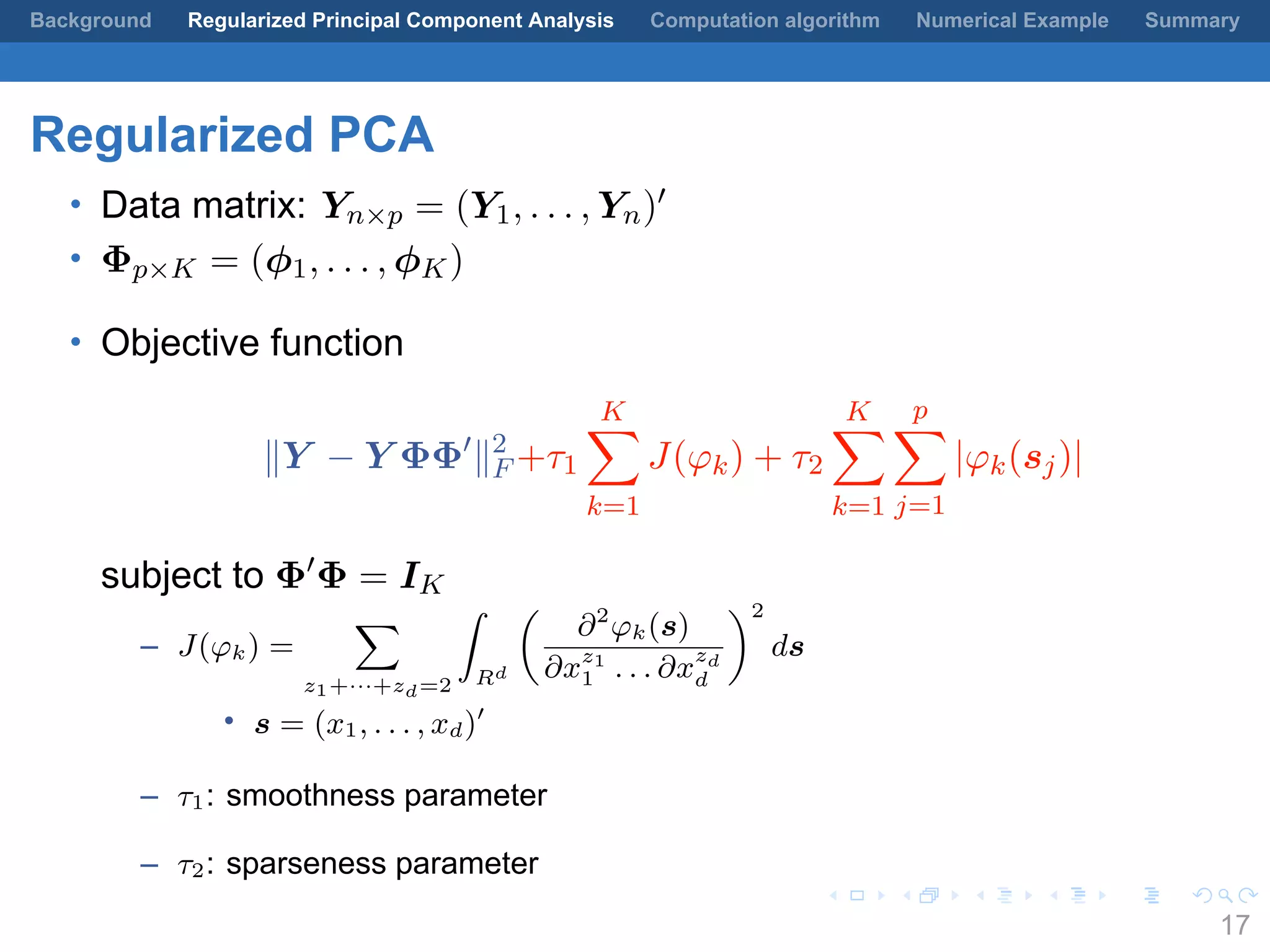 Background Regularized Principal Component Analysis Computation algorithm Numerical Example Summary

Regularized PCA

• Data matrix: $\boldsymbol{Y}_{n\times p} = (\boldsymbol{Y}_1, \ldots, \boldsymbol{Y}_n)'$
• $\boldsymbol{\Phi}_{p\times K} = (\boldsymbol{\phi}_1, \ldots, \boldsymbol{\phi}_K)$

• Objective function

$\|\boldsymbol{Y} - \boldsymbol{Y}\boldsymbol{\Phi}\boldsymbol{\Phi}'\|_F^2 + \tau_1 \sum_{k=1}^{K} J(\varphi_k) + \tau_2 \sum_{k=1}^{K}\sum_{j=1}^{p} |\varphi_k(\boldsymbol{s}_j)|$

subject to $\boldsymbol{\Phi}'\boldsymbol{\Phi} = \boldsymbol{I}_K$

– $J(\varphi_k) = \sum_{z_1+\cdots+z_d=2} \int_{R^d} \left( \frac{\partial^2 \varphi_k(\boldsymbol{s})}{\partial x_1^{z_1} \ldots \partial x_d^{z_d}} \right)^2 d\boldsymbol{s}$

• $\boldsymbol{s} = (x_1, \ldots, x_d)'$

– $\tau_1$: smoothness parameter

– $\tau_2$: sparseness parameter

17